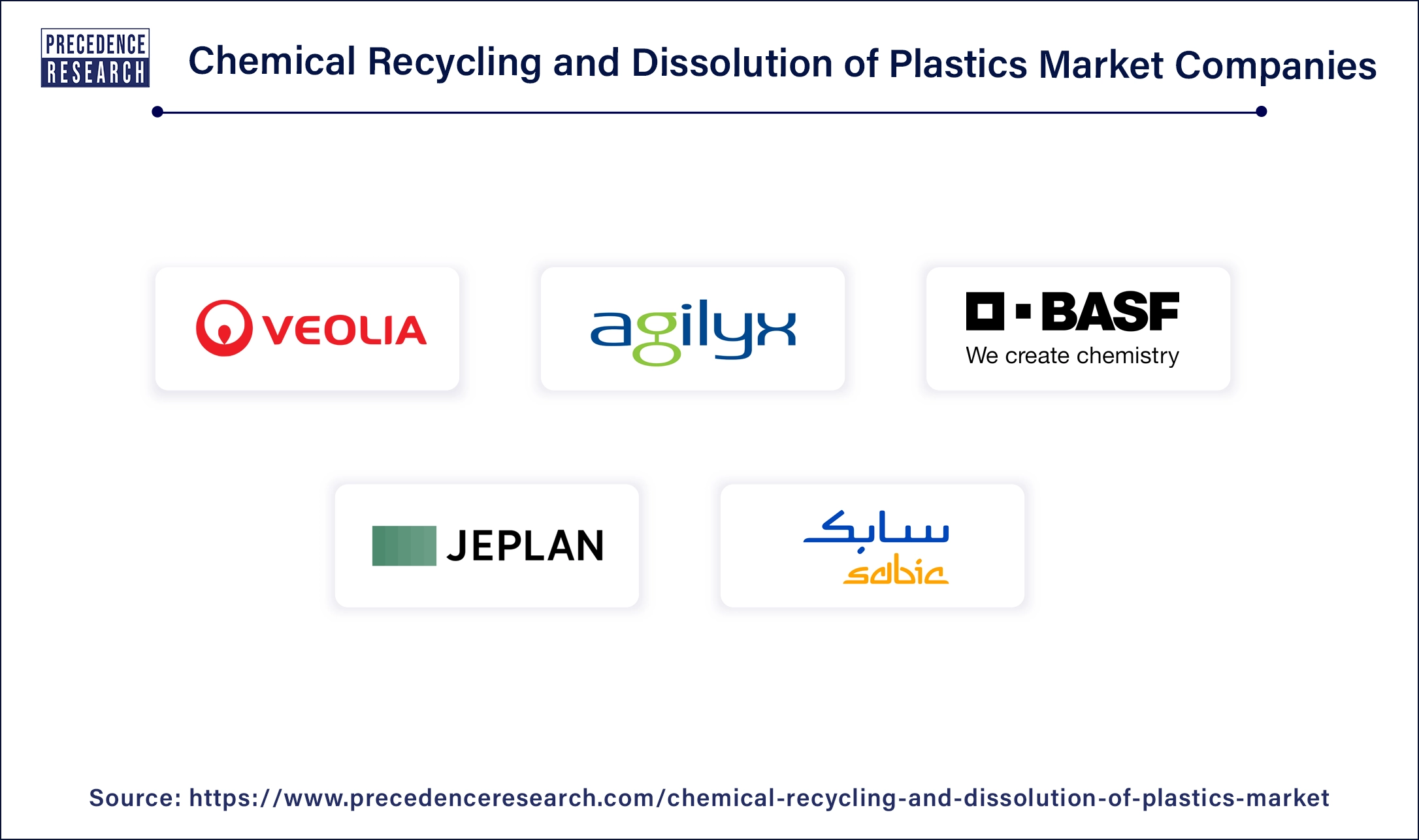 PRECEDENCE RESEARCH

Chemical Recycling and Dissolution of Plastics Market Companies

VEOLIA

agilyx

BASF
We create chemistry

JEPLAN

سابك
sabic

Source: https://www.precedenceresearch.com/chemical-recycling-and-dissolution-of-plastics-market